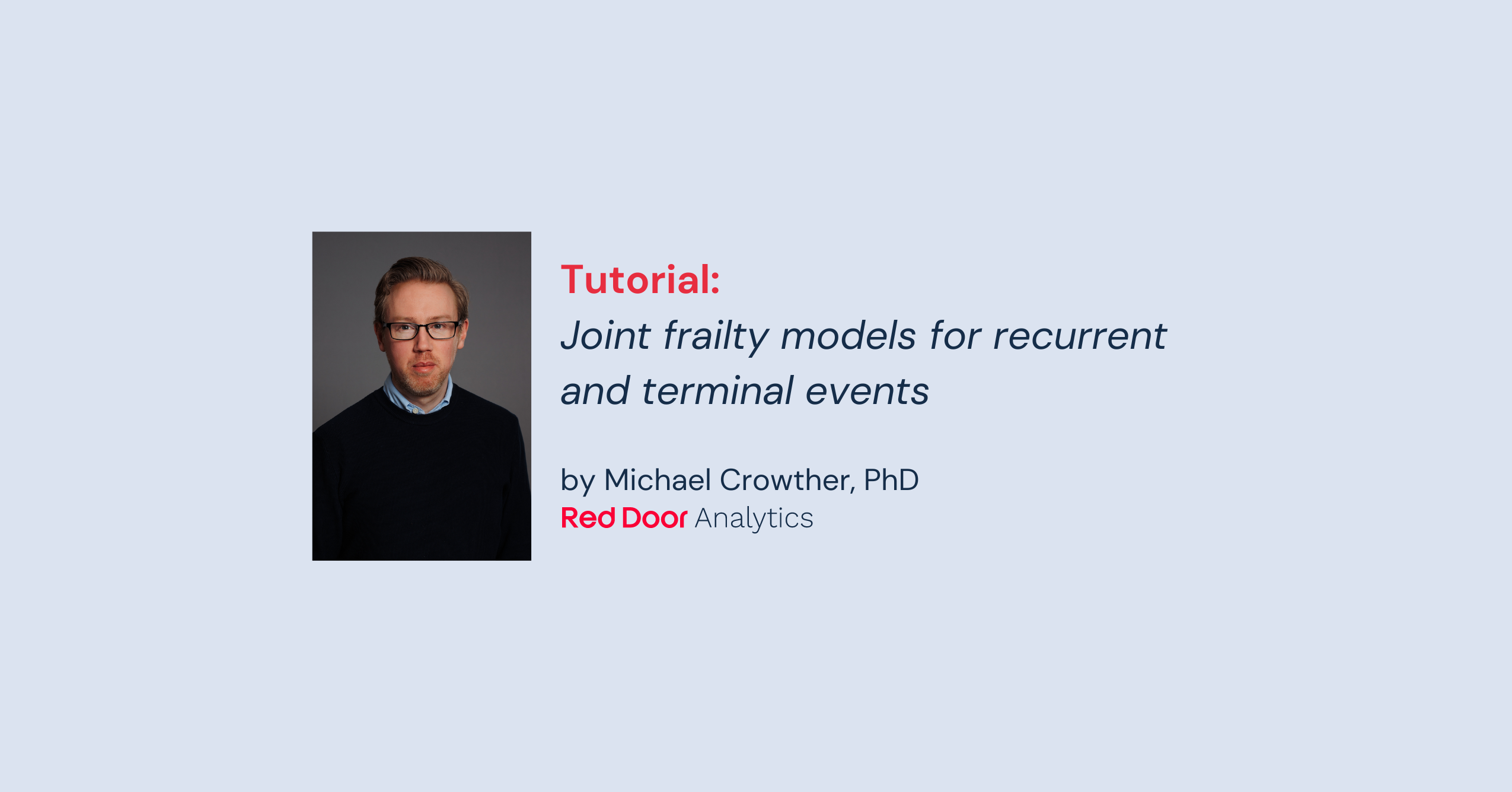 Tutorial:
Joint frailty models for recurrent and terminal events

by Michael Crowther, PhD
Red Door Analytics